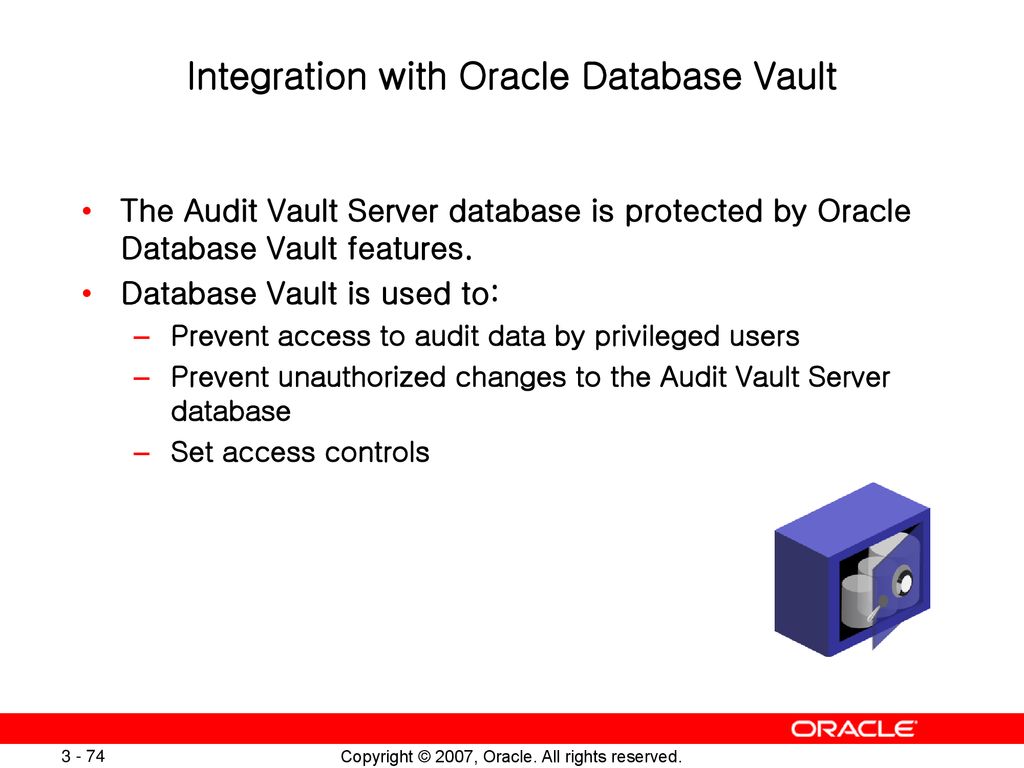 Integration with Oracle Database Vault

• The Audit Vault Server database is protected by Oracle Database Vault features.
• Database Vault is used to:
– Prevent access to audit data by privileged users
– Prevent unauthorized changes to the Audit Vault Server database
– Set access controls

ORACLE

3 - 74

Copyright © 2007, Oracle. All rights reserved.